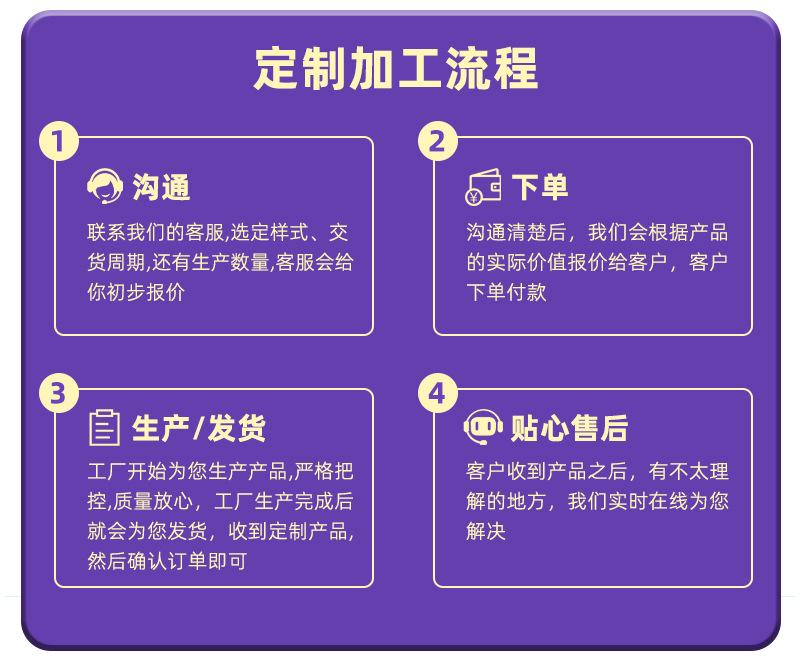 定制加工流程

1
沟通
联系我们的客服,选定样式、交货周期,还有生产数量,客服会给你初步报价

2
下单
沟通清楚后，我们会根据产品的实际价值报价给客户，客户下单付款

3
生产/发货
工厂开始为您生产产品,严格把控,质量放心，工厂生产完成后就会为您发货，收到定制产品,然后确认订单即可

4
贴心售后
客户收到产品之后，有不太理解的地方，我们实时在线为您解决